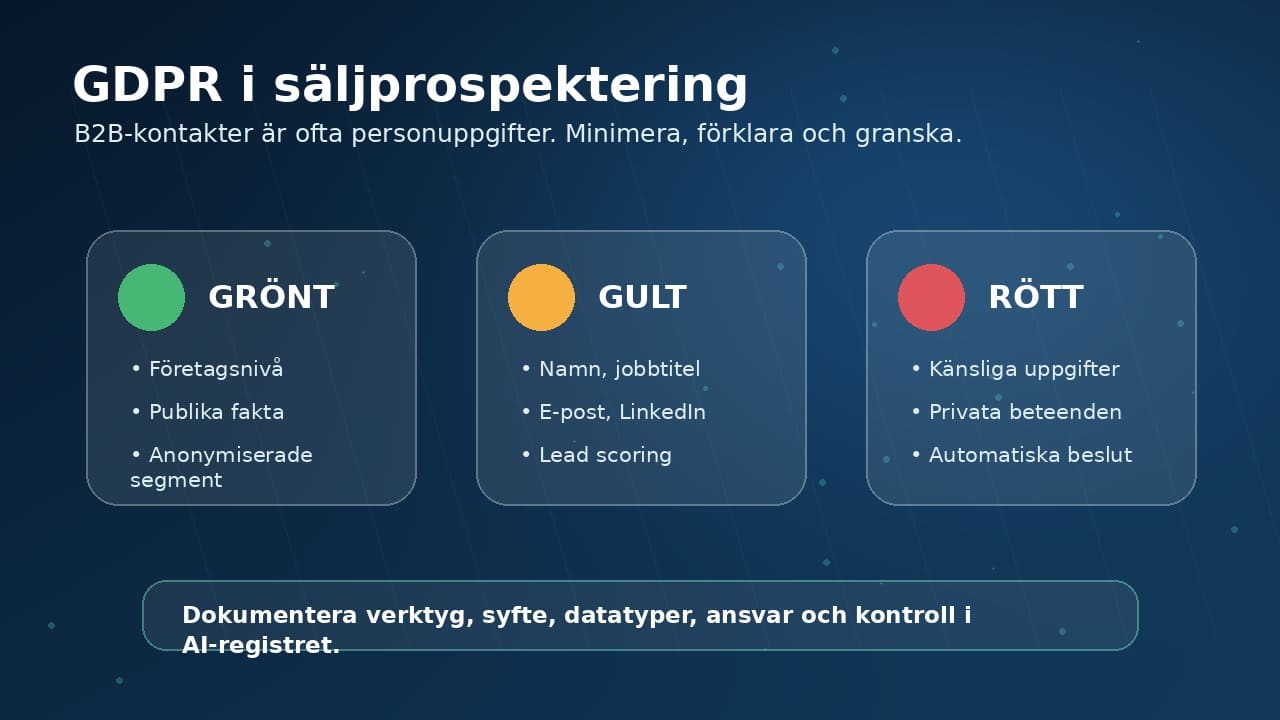 GDPR i säljprospektering

B2B-kontakter är ofta personuppgifter. Minimera, förklara och granska.

GRÖNT

• Företagsnivå
• Publika fakta
• Anonymiserade segment

GULT

• Namn, jobbtitel
• E-post, LinkedIn
• Lead scoring

RÖTT

• Känsliga uppgifter
• Privata beteenden
• Automatiska beslut

Dokumentera verktyg, syfte, datatyper, ansvar och kontroll i AI-registret.